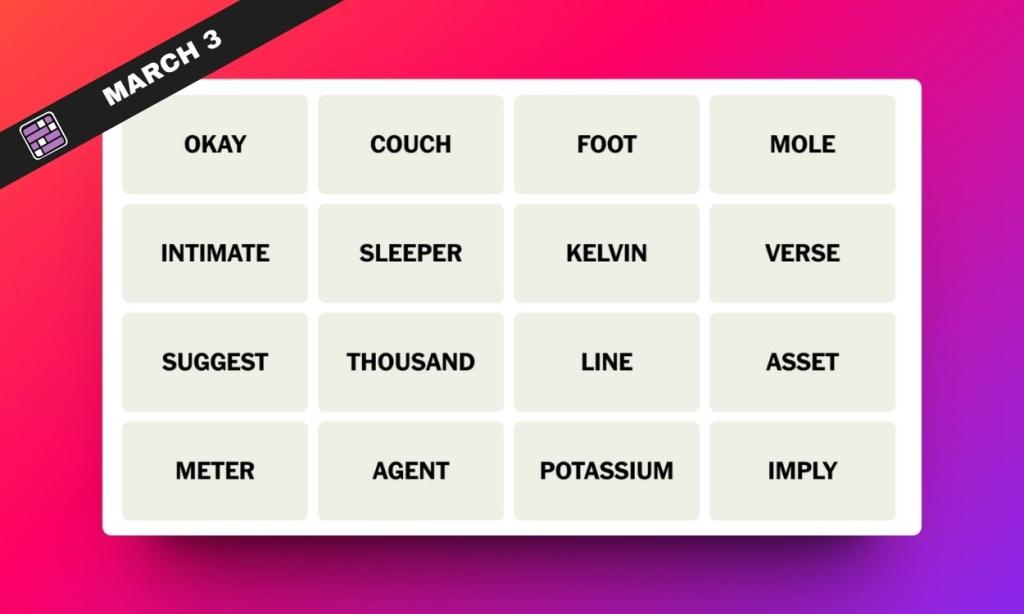 MARCH 3

| OKAY | COUCH | FOOT | MOLE |
|---|---|---|---|
| INTIMATE | SLEEPER | KELVIN | VERSE |
| SUGGEST | THOUSAND | LINE | ASSET |
| METER | AGENT | POTASSIUM | IMPLY |